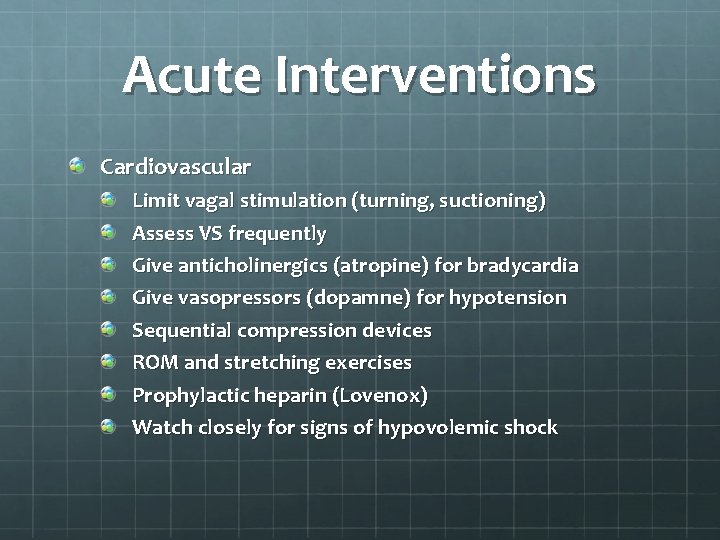 Acute Interventions

Cardiovascular

Limit vagal stimulation (turning, suctioning)

Assess VS frequently

Give anticholinergics (atropine) for bradycardia

Give vasopressors (dopamne) for hypotension

Sequential compression devices

ROM and stretching exercises

Prophylactic heparin (Lovenox)

Watch closely for signs of hypovolemic shock